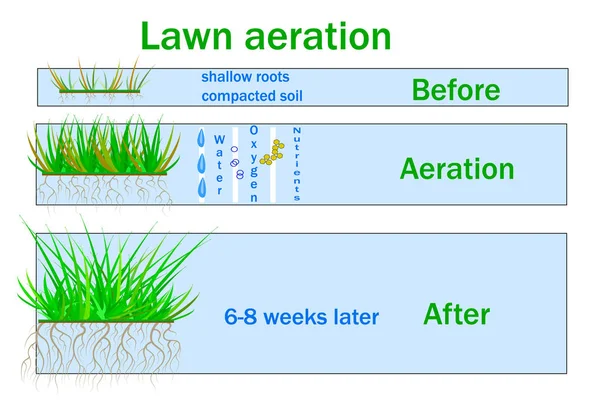 Lawn aeration

shallow roots
compacted soil

Before

Water

Oxygen

Nutrients

Aeration

6-8 weeks later

After